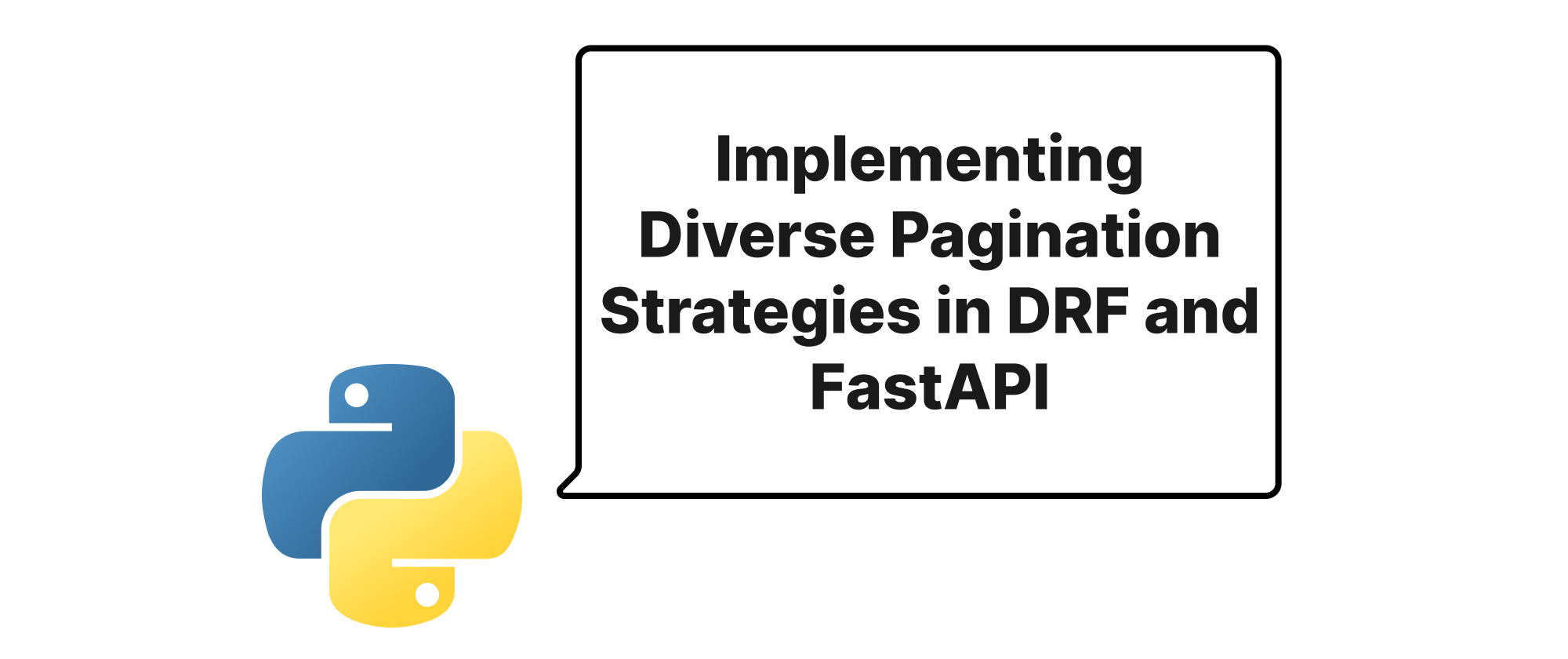 Implementing Diverse Pagination Strategies in DRF and FastAPI